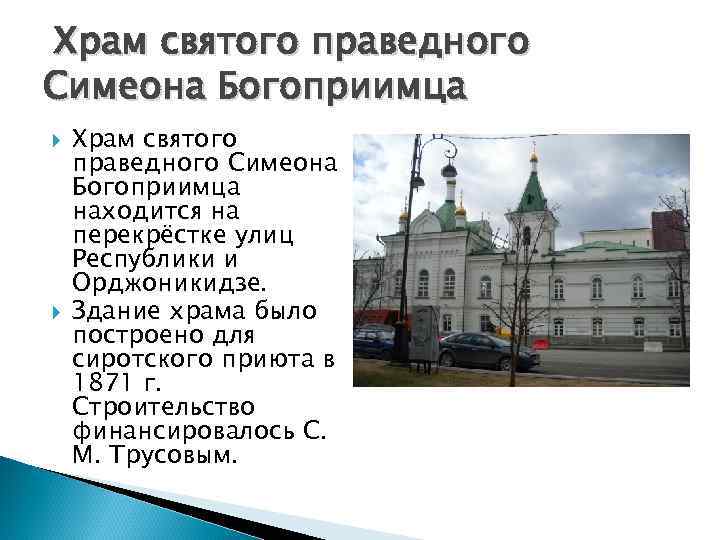 Храм святого праведного Симеона Богоприимца

Храм святого праведного Симеона Богоприимца находится на перекрёстке улиц Республики и Орджоникидзе.

Здание храма было построено для сиротского приюта в 1871 г. Строительство финансировалось С. М. Трусовым.